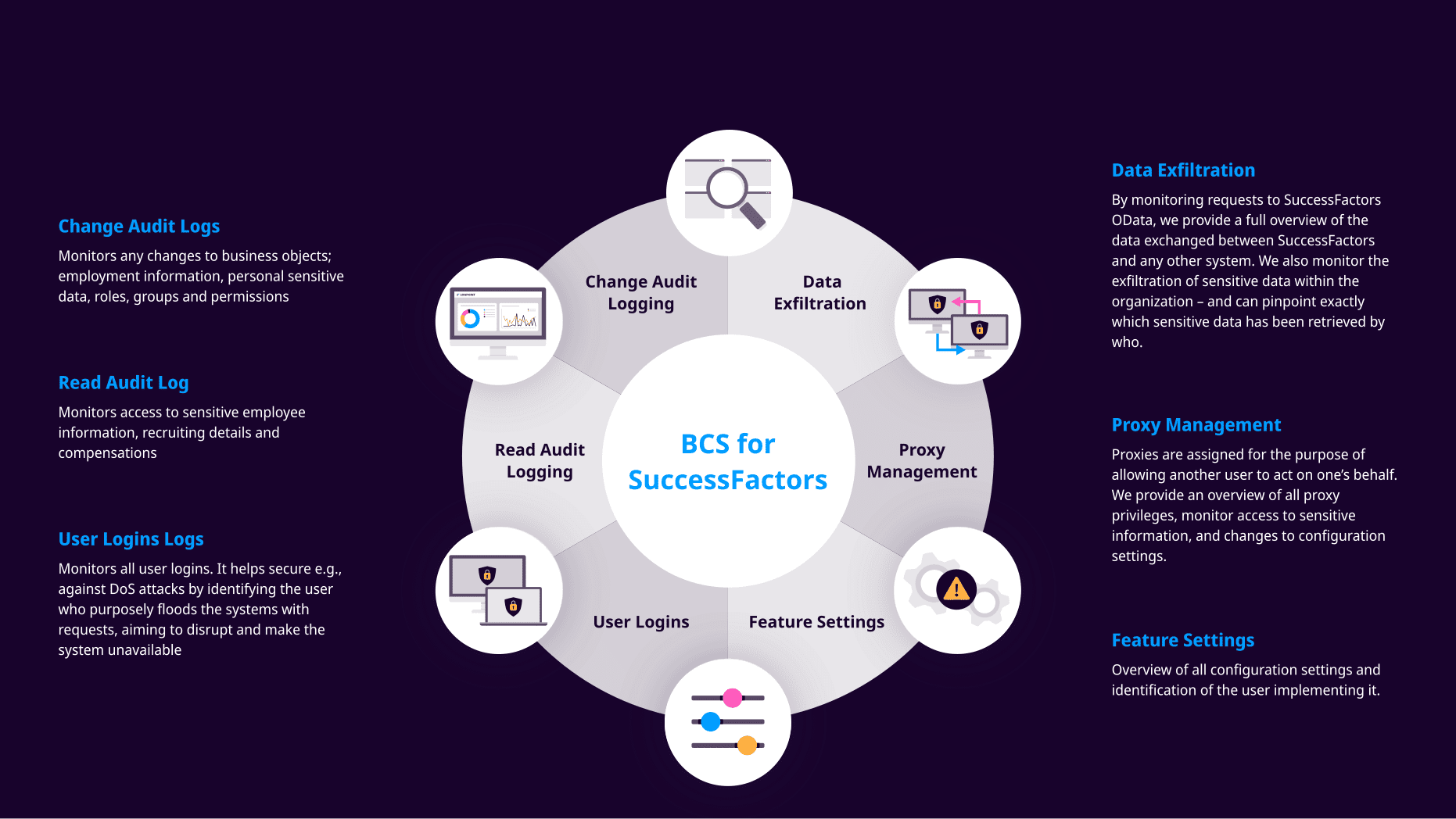 Change Audit Logs

Monitors any changes to business objects; employment information, personal sensitive data, roles, groups and permissions

Read Audit Log

Monitors access to sensitive employee information, recruiting details and compensations

User Logins Logs

Monitors all user logins. It helps secure e.g., against DoS attacks by identifying the user who purposely floods the systems with requests, aiming to disrupt and make the system unavailable

Change Audit Logging

Data Exfiltration

Read Audit Logging

BCS for SuccessFactors

Proxy Management

User Logins

Feature Settings

Data Exfiltration

By monitoring requests to SuccessFactors OData, we provide a full overview of the data exchanged between SuccessFactors and any other system. We also monitor the exfiltration of sensitive data within the organization – and can pinpoint exactly which sensitive data has been retrieved by who.

Proxy Management

Proxies are assigned for the purpose of allowing another user to act on one's behalf. We provide an overview of all proxy privileges, monitor access to sensitive information, and changes to configuration settings.

Feature Settings

Overview of all configuration settings and identification of the user implementing it.